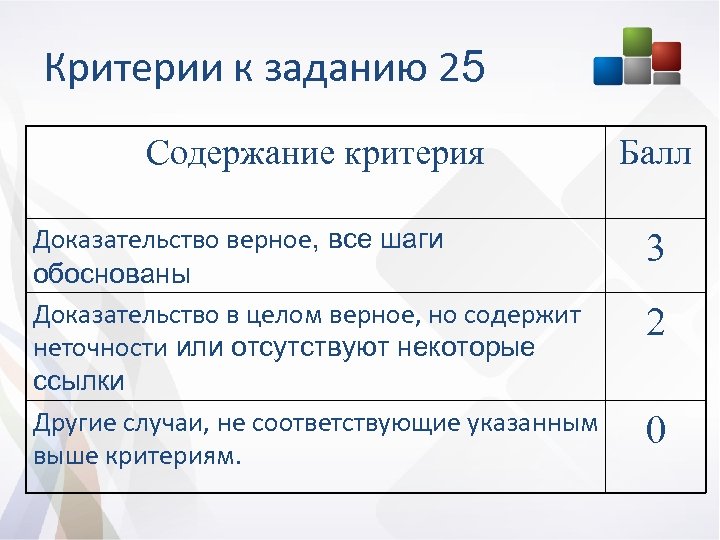 Критерии к заданию 25

| Содержание критерия | Балл |
|---|---|
| Доказательство верное, все шаги обоснованы | 3 |
| Доказательство в целом верное, но содержит неточности или отсутствуют некоторые ссылки | 2 |
| Другие случаи, не соответствующие указанным выше критериям. | 0 |